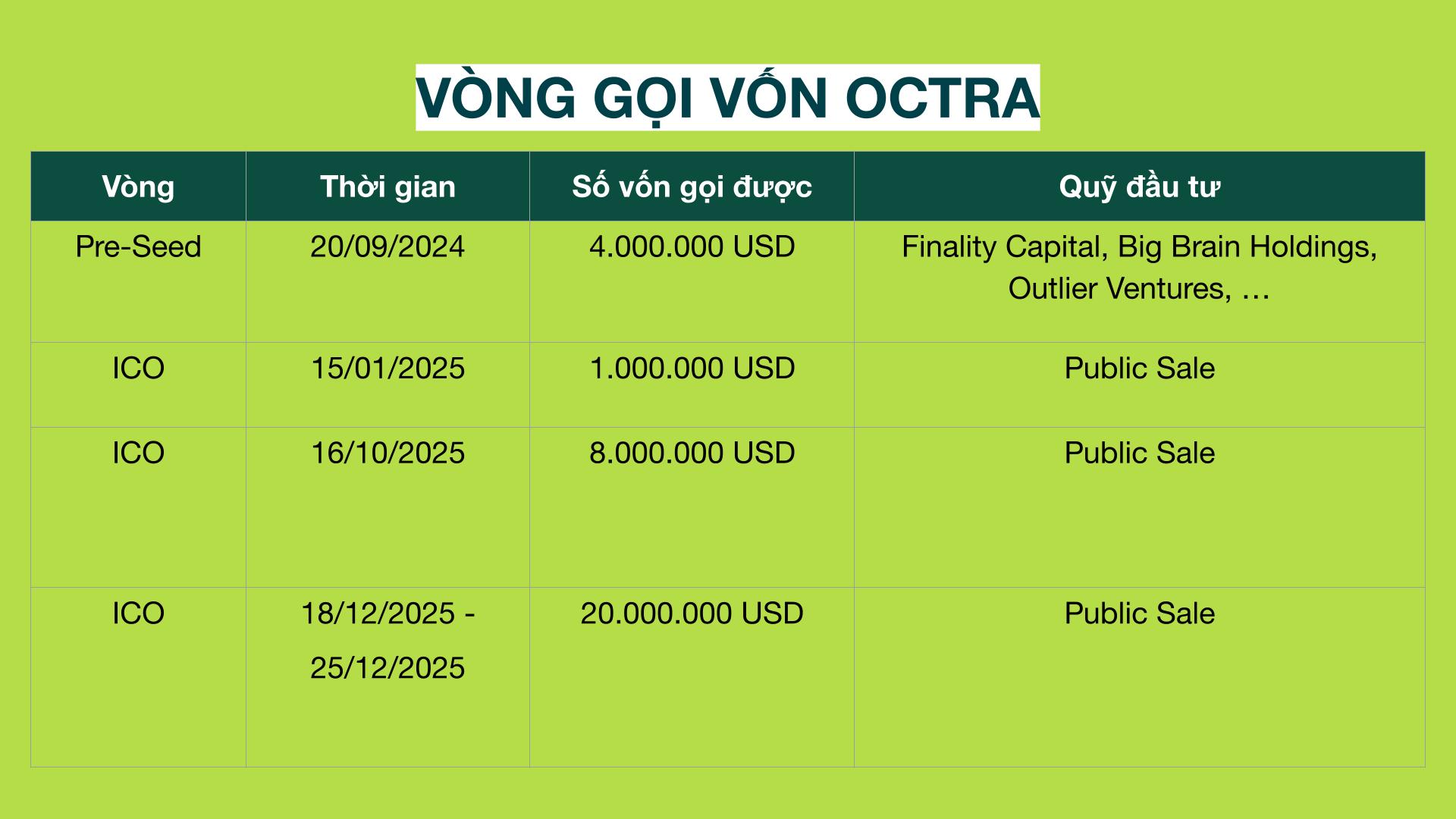 VÒNG GỌI VỐN OCTRA

| Vòng | Thời gian | Số vốn gọi được | Quỹ đầu tư |
|---|---|---|---|
| Pre-Seed | 20/09/2024 | 4.000.000 USD | Finality Capital, Big Brain Holdings, Outlier Ventures, … |
| ICO | 15/01/2025 | 1.000.000 USD | Public Sale |
| ICO | 16/10/2025 | 8.000.000 USD | Public Sale |
| ICO | 18/12/2025 - 25/12/2025 | 20.000.000 USD | Public Sale |